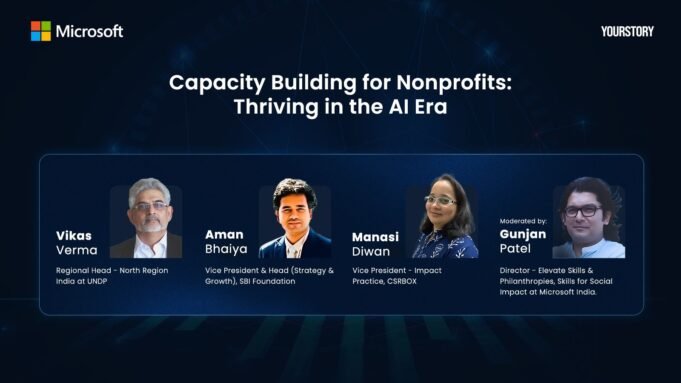 Microsoft

YOURSTORY

Capacity Building for Nonprofits: Thriving in the AI Era

Vikas Verma

Regional Head - North Region India at UNDP

Aman Bhaiya

Vice President & Head (Strategy & Growth), SBI Foundation

Manasi Diwan

Vice President - Impact Practice, CSRBOX

Moderated by:

Gunjan Patel

Director - Elevate Skills & Philanthropies, Skills for Social Impact at Microsoft India.